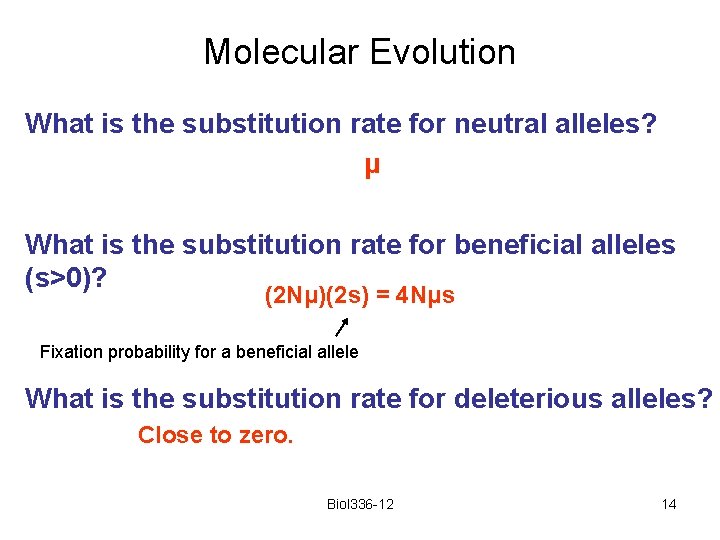 Molecular Evolution

What is the substitution rate for neutral alleles?

$\mu$

What is the substitution rate for beneficial alleles (s>0)?

$(2N\mu)(2s) = 4N\mu s$

Fixation probability for a beneficial allele

What is the substitution rate for deleterious alleles?

Close to zero.

Biol336-12

14